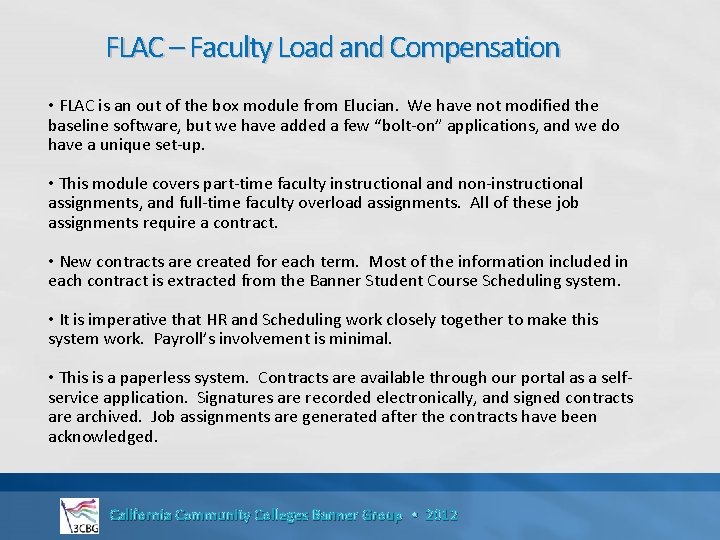 FLAC – Faculty Load and Compensation

• FLAC is an out of the box module from Elucian. We have not modified the baseline software, but we have added a few "bolt-on" applications, and we do have a unique set-up.

• This module covers part-time faculty instructional and non-instructional assignments, and full-time faculty overload assignments. All of these job assignments require a contract.

• New contracts are created for each term. Most of the information included in each contract is extracted from the Banner Student Course Scheduling system.

• It is imperative that HR and Scheduling work closely together to make this system work. Payroll's involvement is minimal.

• This is a paperless system. Contracts are available through our portal as a self-service application. Signatures are recorded electronically, and signed contracts are archived. Job assignments are generated after the contracts have been acknowledged.

3CBG

California Community Colleges Banner Group • 2012